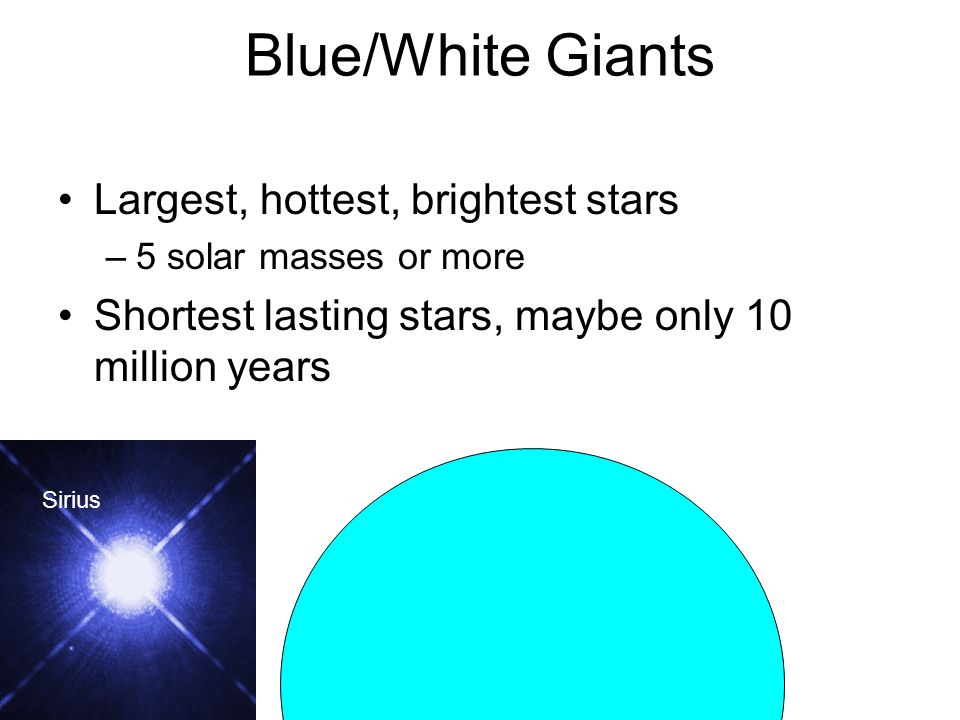 Blue/White Giants

• Largest, hottest, brightest stars
– 5 solar masses or more

• Shortest lasting stars, maybe only 10 million years

Sirius